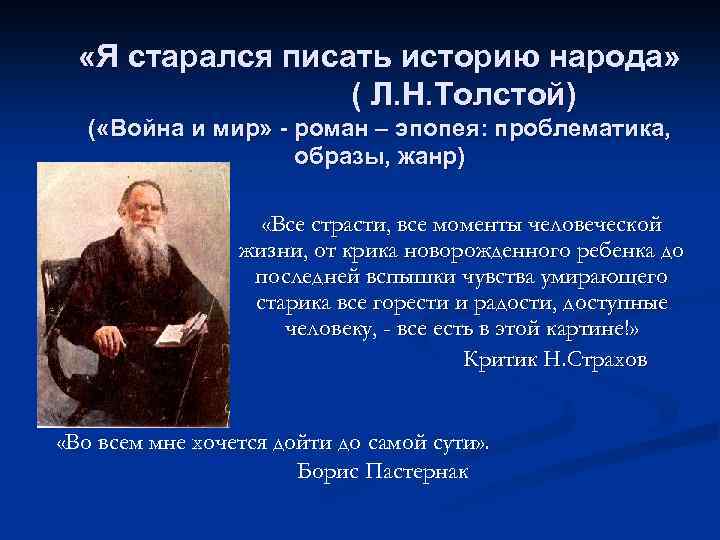 «Я старался писать историю народа»
( Л.Н.Толстой)
(«Война и мир» - роман – эпопея: проблематика, образы, жанр)

«Все страсти, все моменты человеческой жизни, от крика новорожденного ребенка до последней вспышки чувства умирающего старика все горести и радости, доступные человеку, - все есть в этой картине!»
Критик Н.Страхов

«Во всем мне хочется дойти до самой сути».
Борис Пастернак